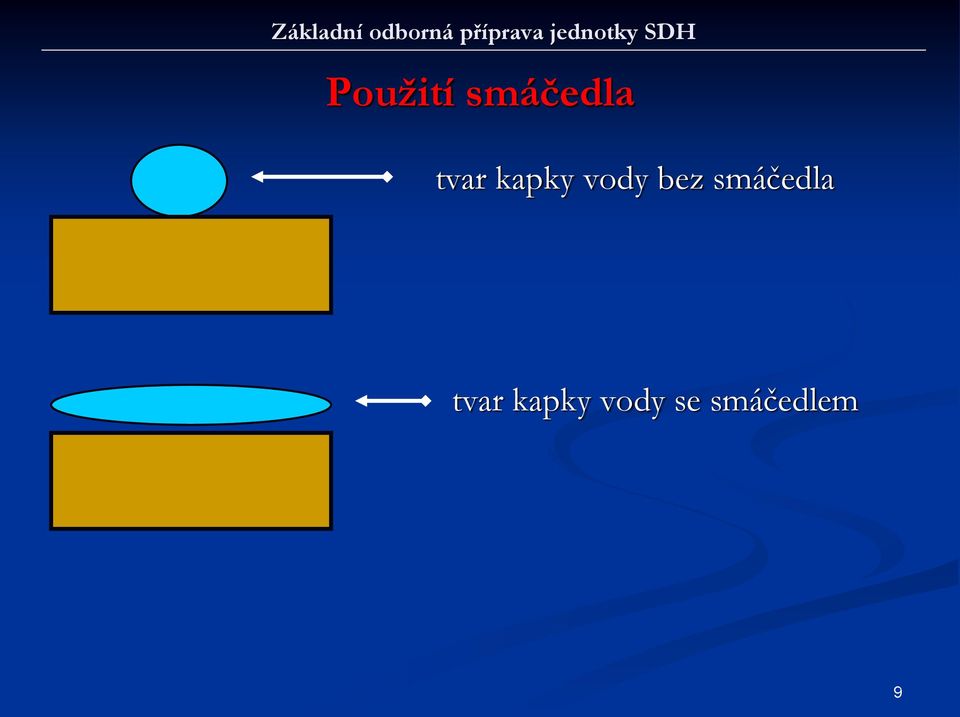 Základní odborná příprava jednotky SDH

Použití smáčedla

tvar kapky vody bez smáčedla

tvar kapky vody se smáčedlem

9